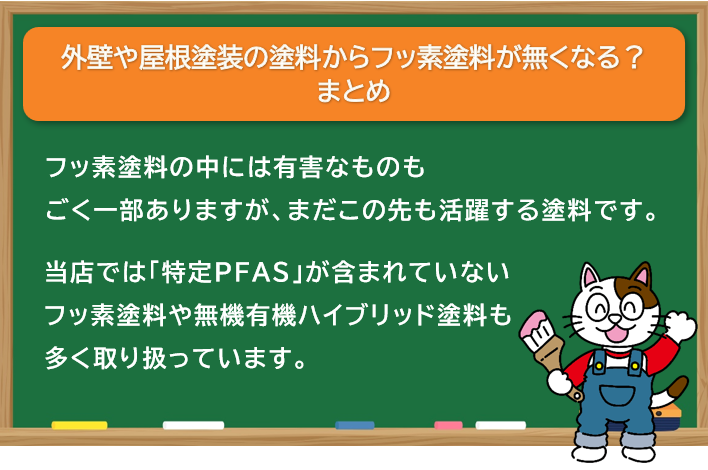 外壁や屋根塗装の塗料からフッ素塗料が無くなる？
まとめ

フッ素塗料の中には有害なものも
ごく一部ありますが、まだこの先も活躍する塗料です。

当店では「特定PFAS」が含まれていない
フッ素塗料や無機有機ハイブリッド塗料も
多く取り扱っています。